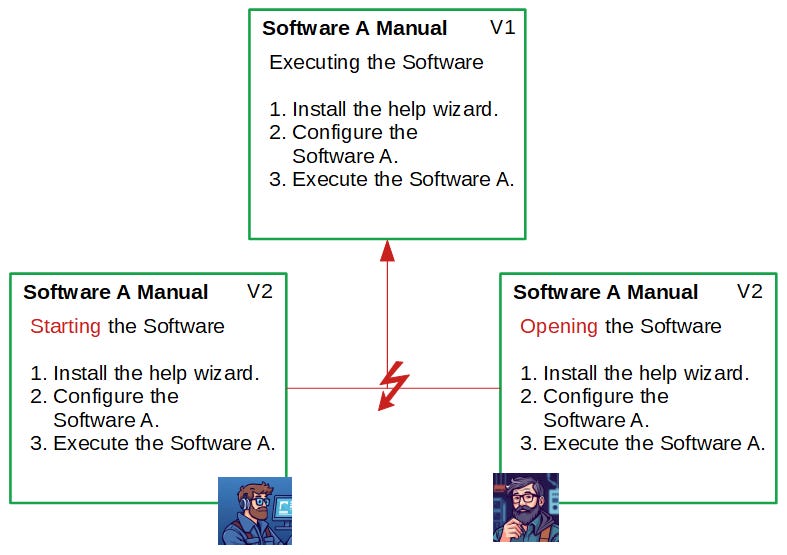 Software A Manual V1

Executing the Software

1. Install the help wizard.
2. Configure the Software A.
3. Execute the Software A.

Software A Manual V2

Starting the Software

1. Install the help wizard.
2. Configure the Software A.
3. Execute the Software A.

Software A Manual V2

Opening the Software

1. Install the help wizard.
2. Configure the Software A.
3. Execute the Software A.